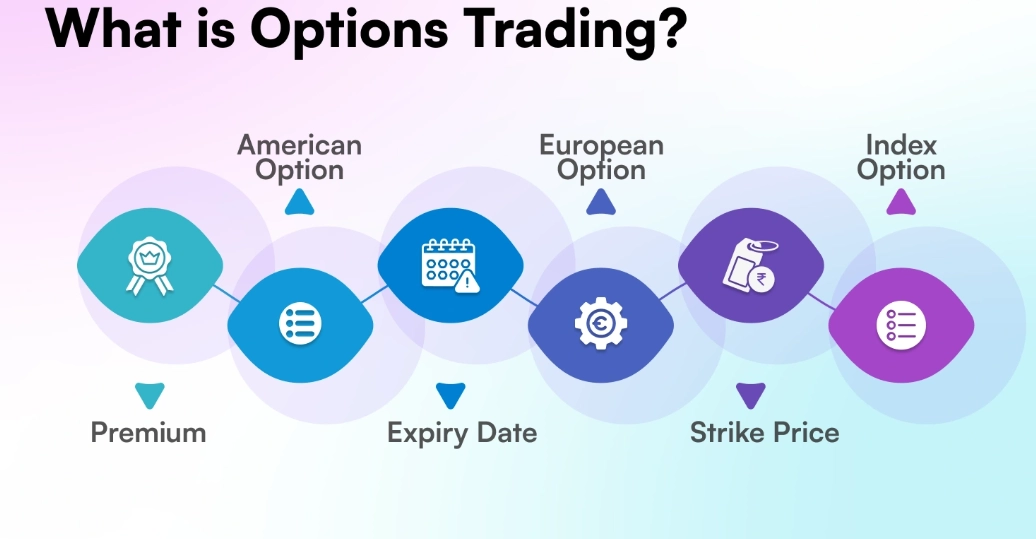 What is Options Trading?

American Option

European Option

Index Option

Premium

Expiry Date

Strike Price